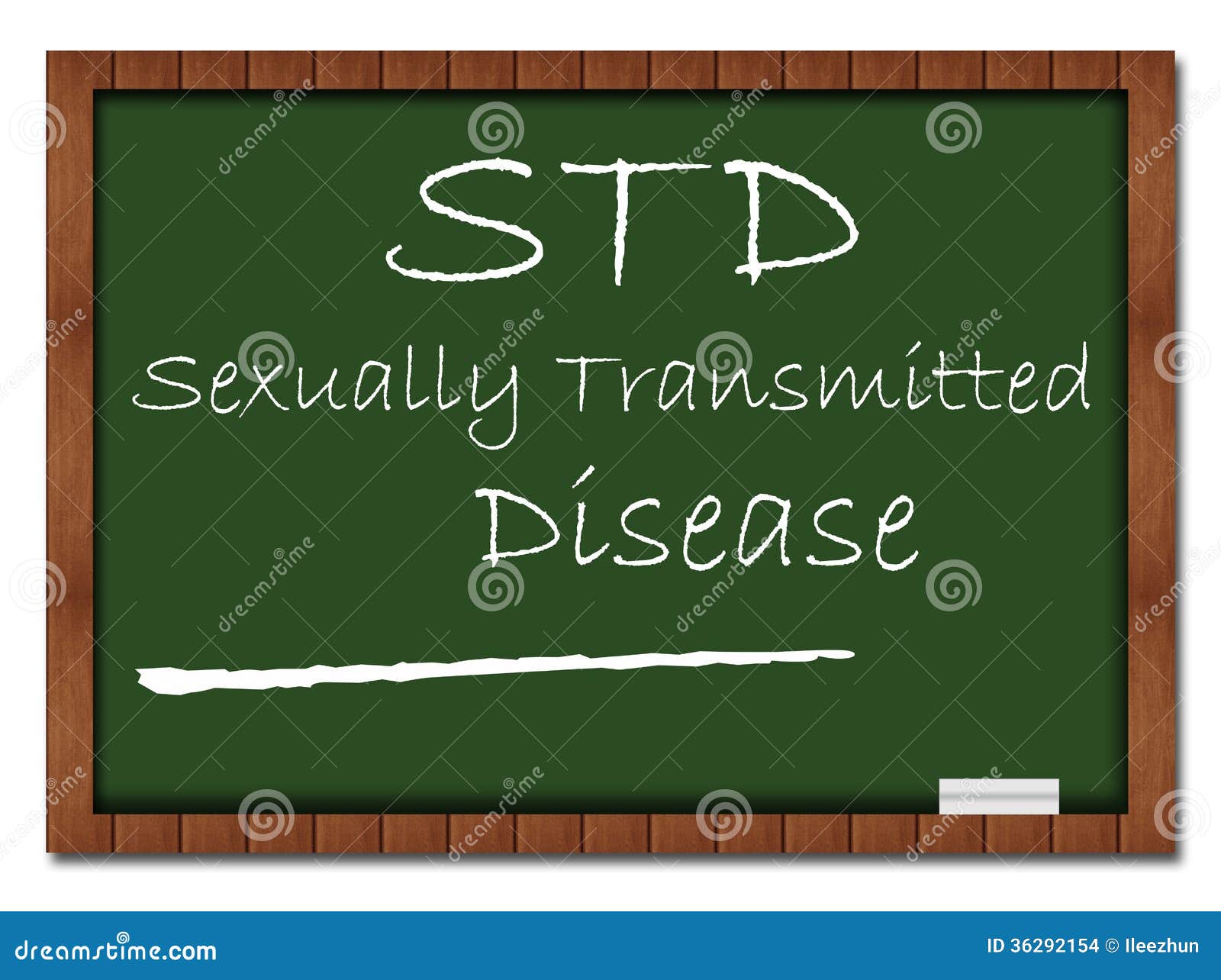 STD

Sexually Transmitted Disease

dreamstime

dreamstime.com

ID 36292154 © Ileezhun